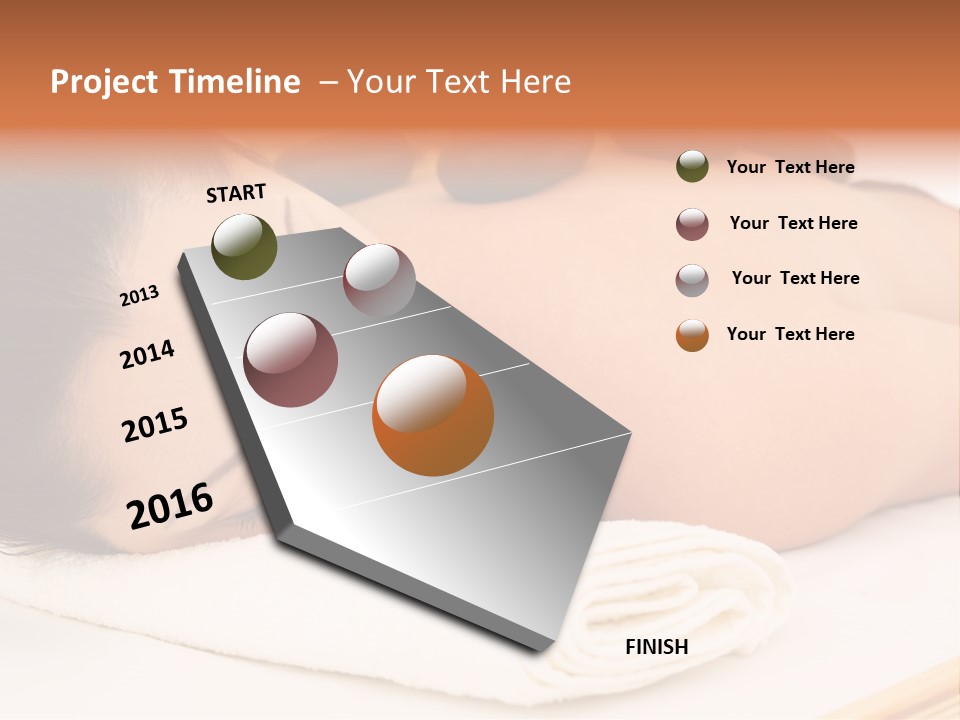 Project Timeline – Your Text Here

START

2013

2014

2015

2016

FINISH

Your Text Here

Your Text Here

Your Text Here

Your Text Here